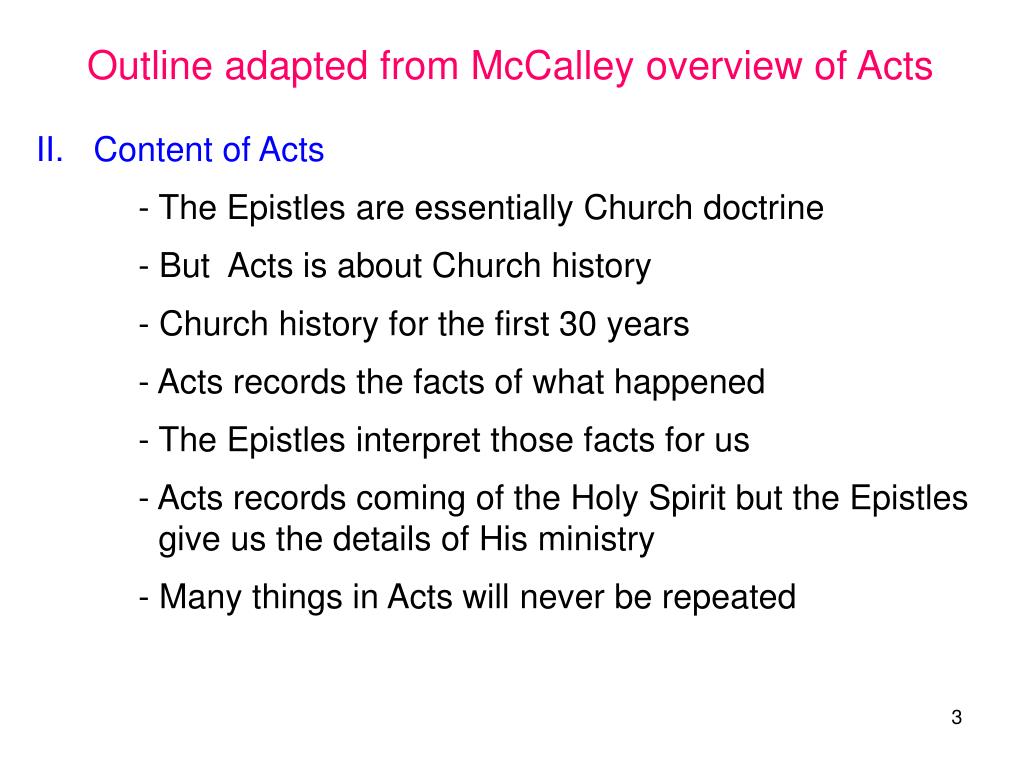 Outline adapted from McCalley overview of Acts

II. Content of Acts

- The Epistles are essentially Church doctrine

- But Acts is about Church history

- Church history for the first 30 years

- Acts records the facts of what happened

- The Epistles interpret those facts for us

- Acts records coming of the Holy Spirit but the Epistles give us the details of His ministry

- Many things in Acts will never be repeated

3